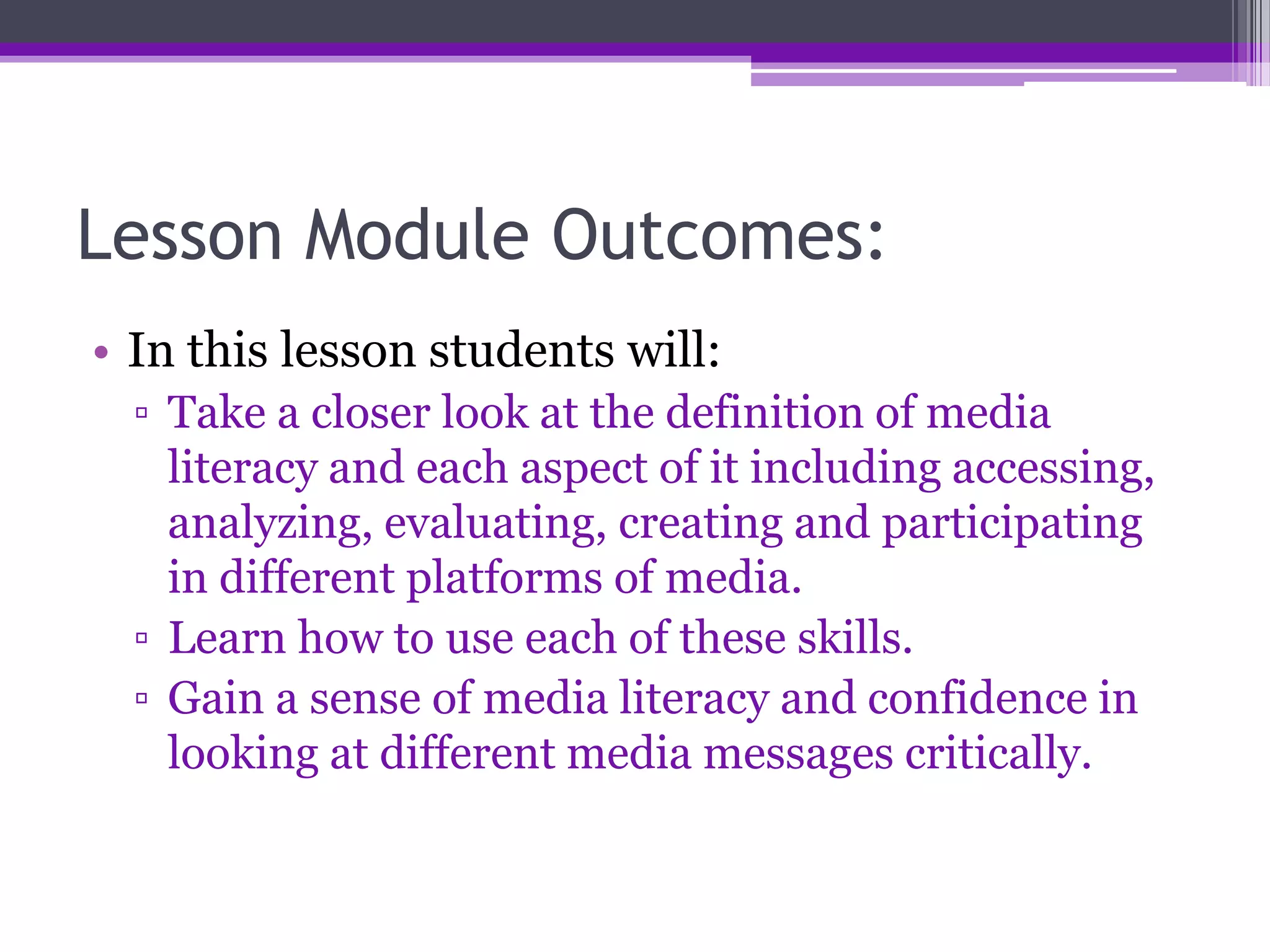 Lesson Module Outcomes:

• In this lesson students will:
▫ Take a closer look at the definition of media literacy and each aspect of it including accessing, analyzing, evaluating, creating and participating in different platforms of media.
▫ Learn how to use each of these skills.
▫ Gain a sense of media literacy and confidence in looking at different media messages critically.